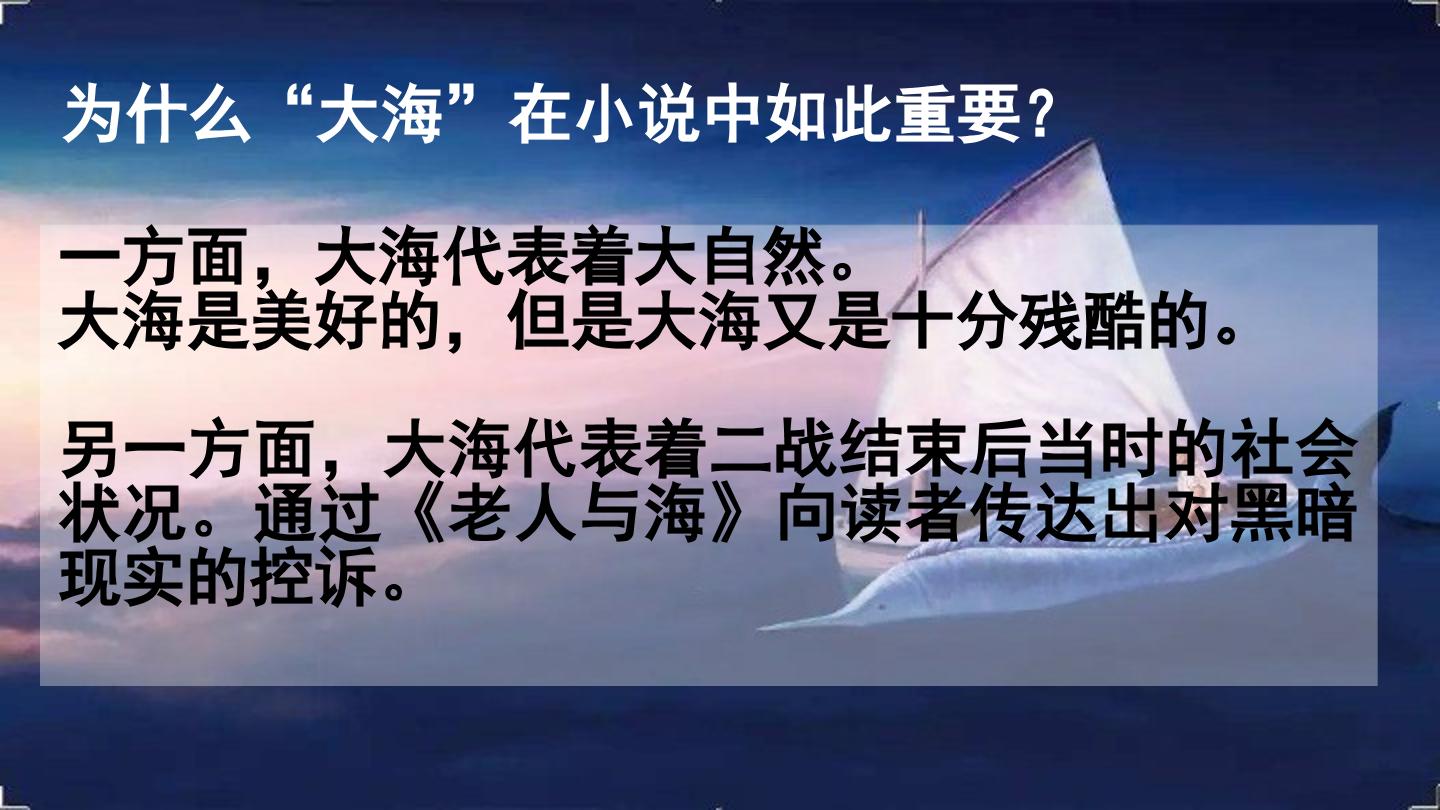 为什么“大海”在小说中如此重要？

一方面，大海代表着大自然。
大海是美好的，但是大海又是十分残酷的。

另一方面，大海代表着二战结束后当时的社会状况。通过《老人与海》向读者传达出对黑暗现实的控诉。